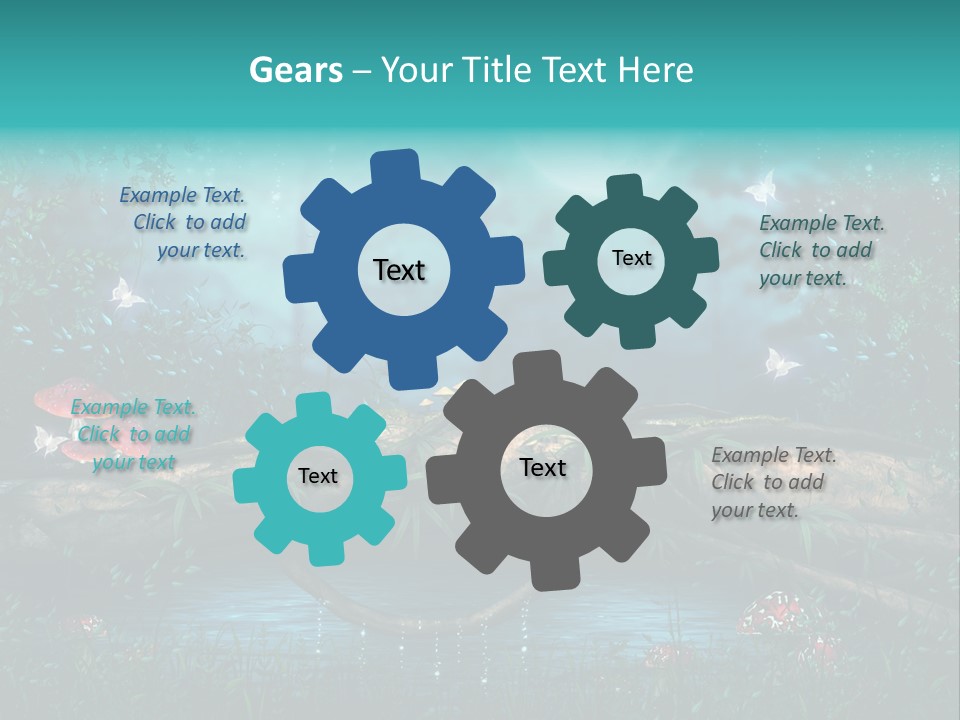 Gears – Your Title Text Here

Example Text. Click to add your text.

Text

Text

Example Text. Click to add your text.

Example Text. Click to add your text

Text

Text

Example Text. Click to add your text.